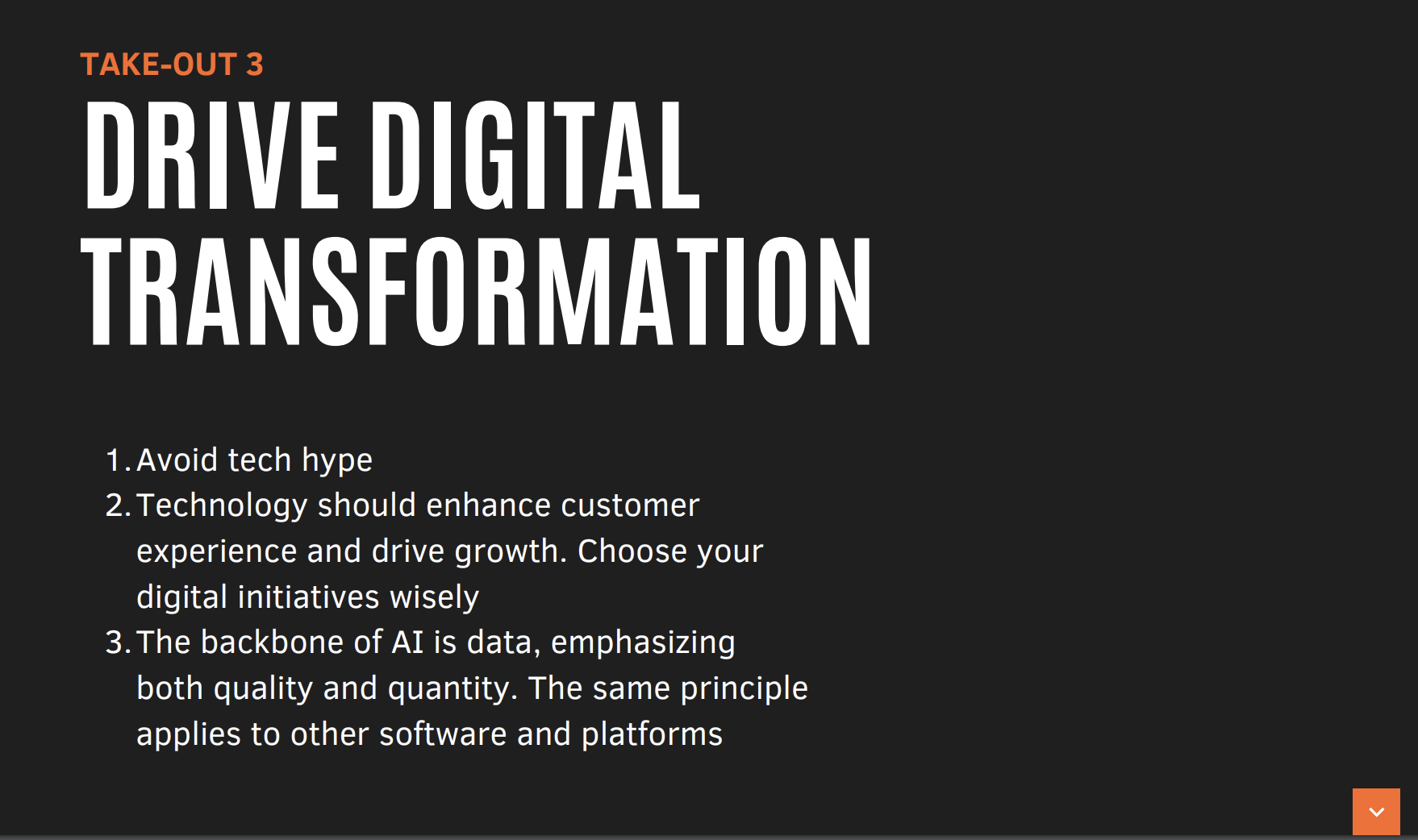 TAKE-OUT 3

DRIVE DIGITAL TRANSFORMATION

1. Avoid tech hype
2. Technology should enhance customer experience and drive growth. Choose your digital initiatives wisely
3. The backbone of AI is data, emphasizing both quality and quantity. The same principle applies to other software and platforms